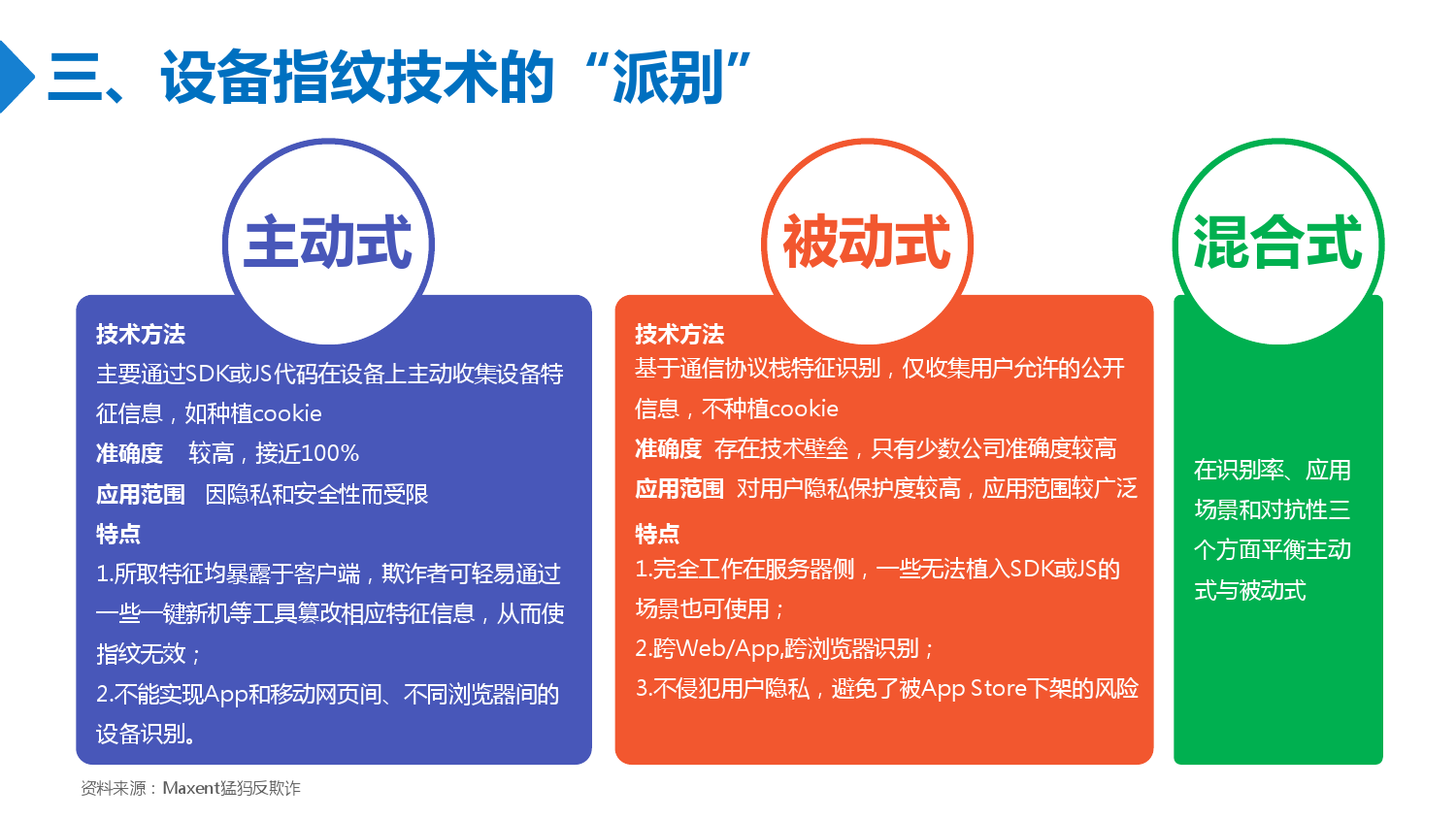 三、设备指纹技术的“派别”

主动式

技术方法
主要通过SDK或JS代码在设备上主动收集设备特征信息，如种植cookie
准确度　较高，接近100%
应用范围　因隐私和安全性而受限
特点
1.所取特征均暴露于客户端，欺诈者可轻易通过一些一键新机等工具篡改相应特征信息，从而使指纹无效；
2.不能实现App和移动网页间、不同浏览器间的设备识别。

被动式

技术方法
基于通信协议栈特征识别，仅收集用户允许的公开信息，不种植cookie
准确度　存在技术壁垒，只有少数公司准确度较高
应用范围　对用户隐私保护度较高，应用范围较广泛
特点
1.完全工作在服务器侧，一些无法植入SDK或JS的场景也可使用；
2.跨Web/App,跨浏览器识别；
3.不侵犯用户隐私，避免了被App Store下架的风险

混合式

在识别率、应用场景和对抗性三个方面平衡主动式与被动式

资料来源：Maxent猛犸反欺诈